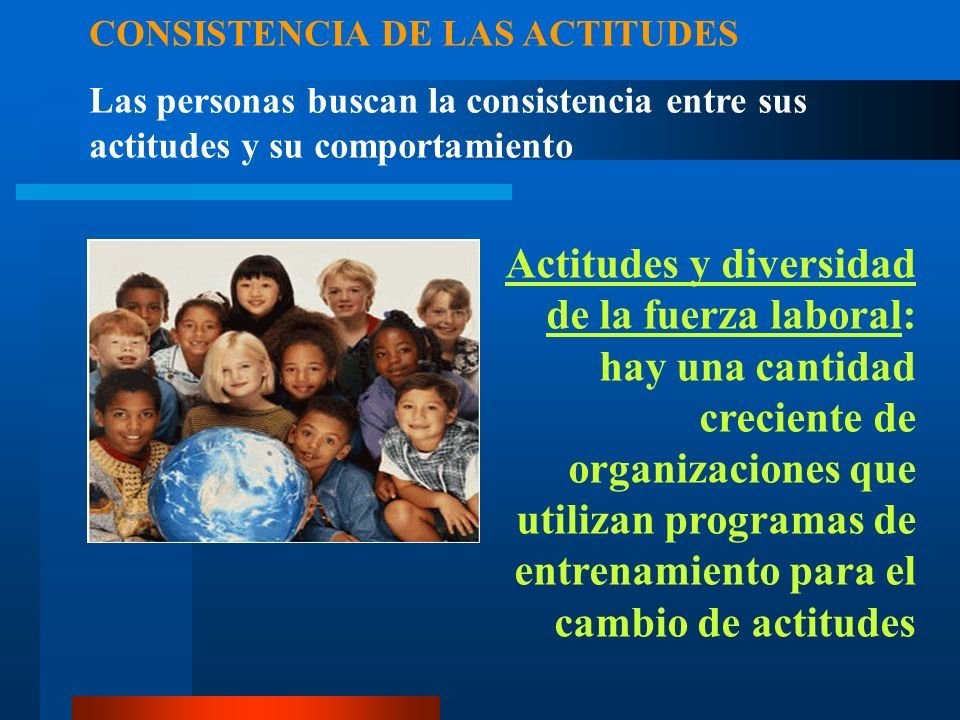 CONSISTENCIA DE LAS ACTITUDES

Las personas buscan la consistencia entre sus actitudes y su comportamiento

Actitudes y diversidad de la fuerza laboral: hay una cantidad creciente de organizaciones que utilizan programas de entrenamiento para el cambio de actitudes